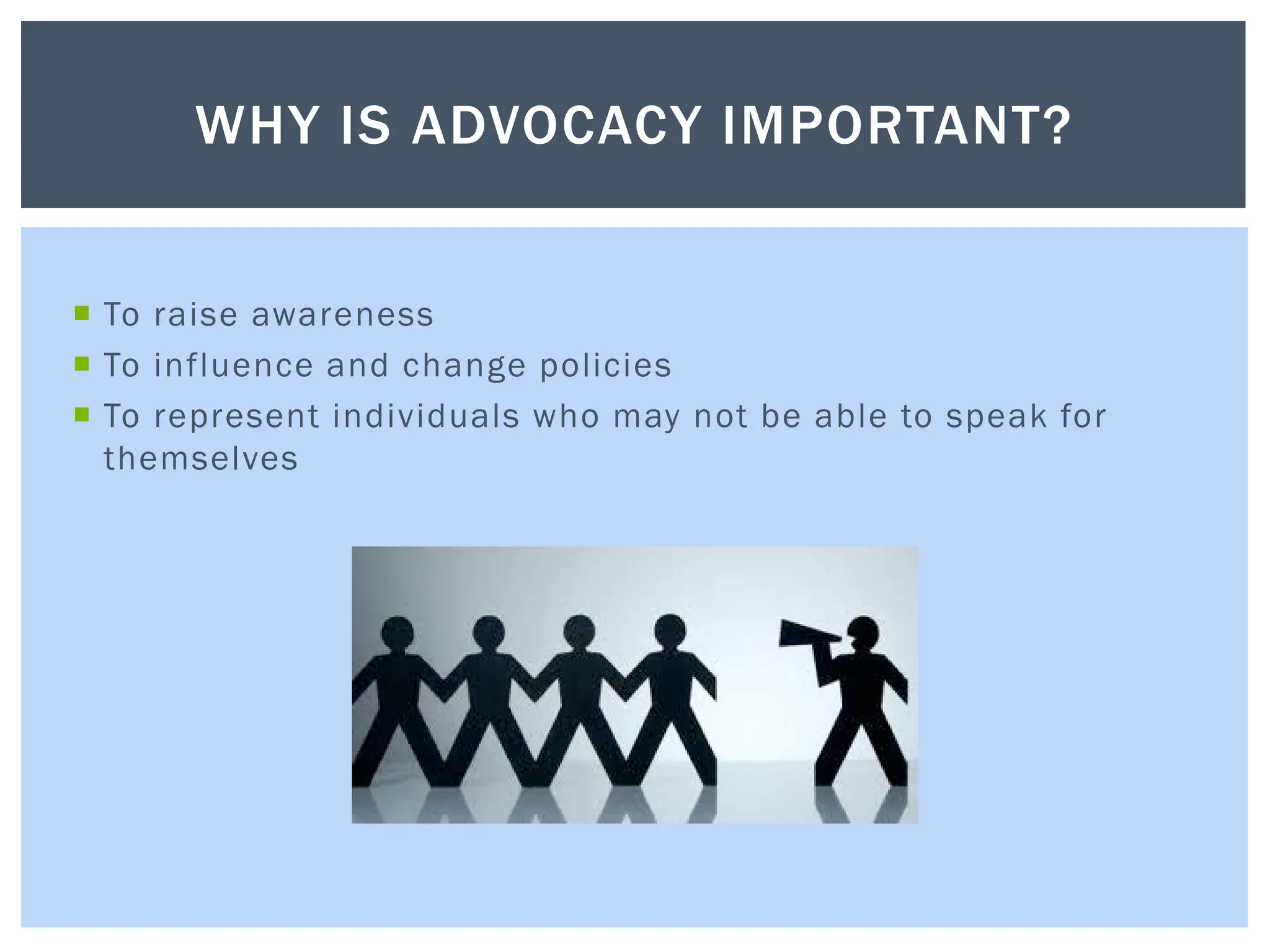 WHY IS ADVOCACY IMPORTANT?

- To raise awareness
- To influence and change policies
- To represent individuals who may not be able to speak for themselves